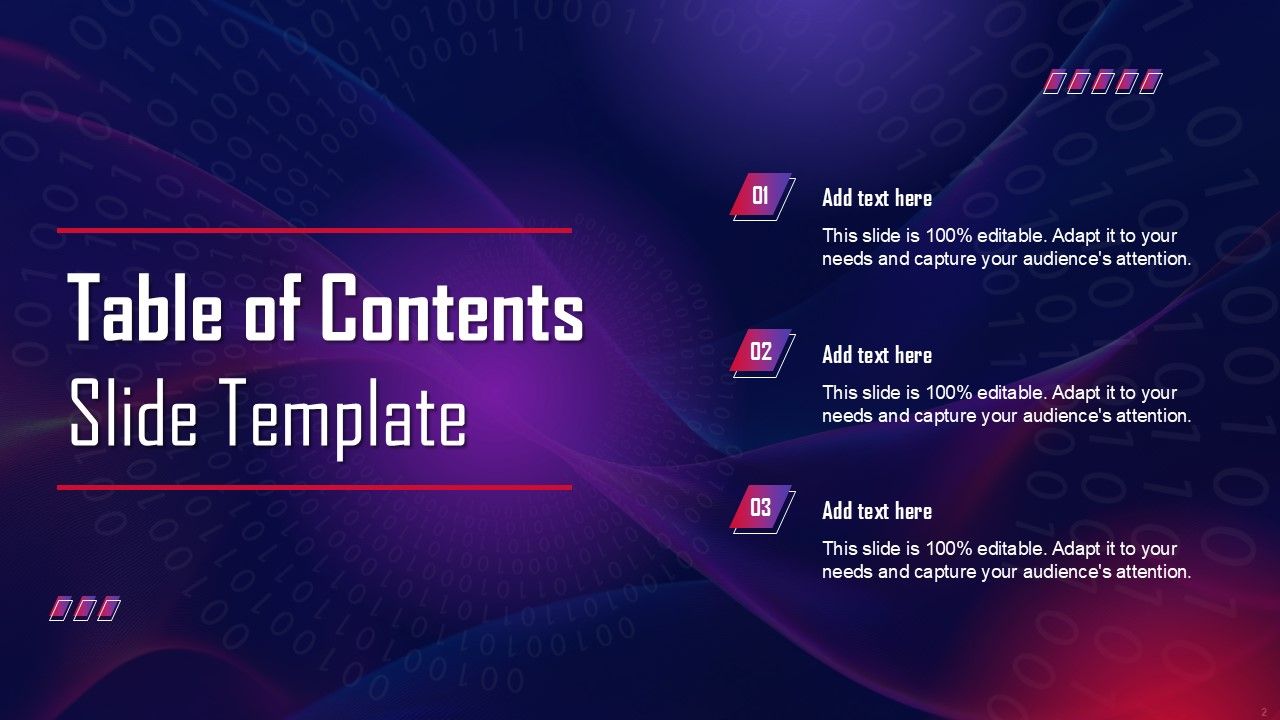 Table of Contents
Slide Template

01
Add text here
This slide is 100% editable. Adapt it to your needs and capture your audience's attention.

02
Add text here
This slide is 100% editable. Adapt it to your needs and capture your audience's attention.

03
Add text here
This slide is 100% editable. Adapt it to your needs and capture your audience's attention.

2